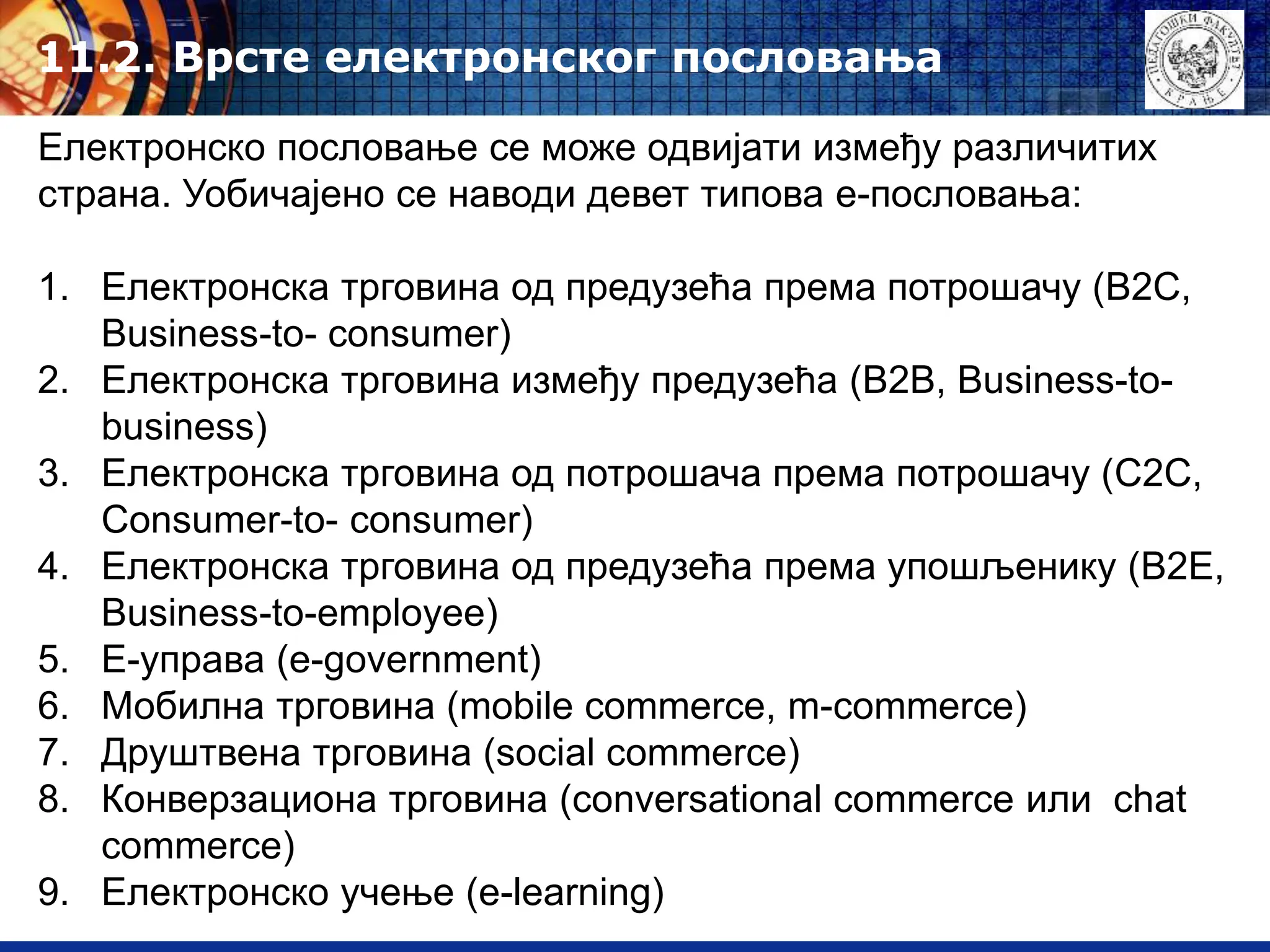 11.2. Врсте електронског пословања

ПЕДАГОШКИ ФАКУЛТЕТ ВРАЊЕ

Електронско пословање се може одвијати између различитих страна. Уобичајено се наводи девет типова е-пословања:

1. Електронска трговина од предузећа према потрошачу (B2C, Business-to- consumer)
2. Електронска трговина између предузећа (B2B, Business-to-business)
3. Електронска трговина од потрошача према потрошачу (C2C, Consumer-to- consumer)
4. Електронска трговина од предузећа према упошљенику (B2E, Business-to-employee)
5. Е-управа (e-government)
6. Мобилна трговина (mobile commerce, m-commerce)
7. Друштвена трговина (social commerce)
8. Конверзациона трговина (conversational commerce или chat commerce)
9. Електронско учење (e-learning)